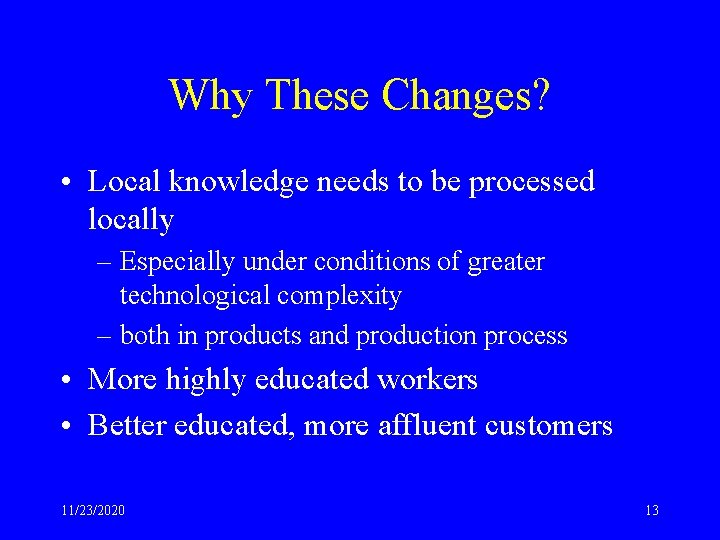 Why These Changes?

• Local knowledge needs to be processed locally

– Especially under conditions of greater technological complexity

– both in products and production process

• More highly educated workers

• Better educated, more affluent customers

11/23/2020

13